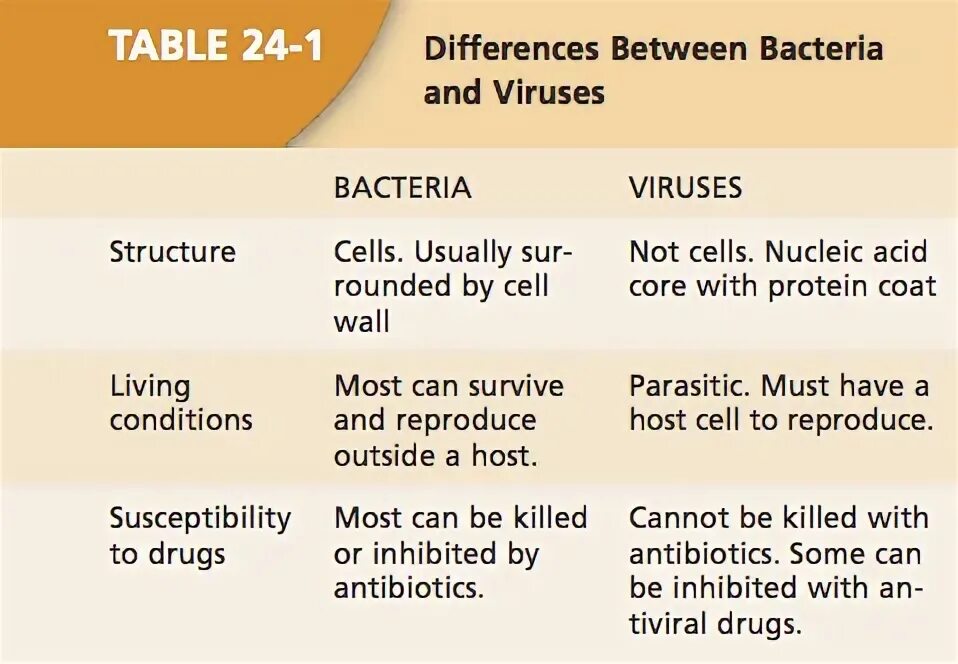 TABLE 24-1 Differences Between Bacteria and Viruses

| | BACTERIA | VIRUSES |
|---|---|---|
| Structure | Cells. Usually surrounded by cell wall | Not cells. Nucleic acid core with protein coat |
| Living conditions | Most can survive and reproduce outside a host. | Parasitic. Must have a host cell to reproduce. |
| Susceptibility to drugs | Most can be killed or inhibited by antibiotics. | Cannot be killed with antibiotics. Some can be inhibited with antiviral drugs. |